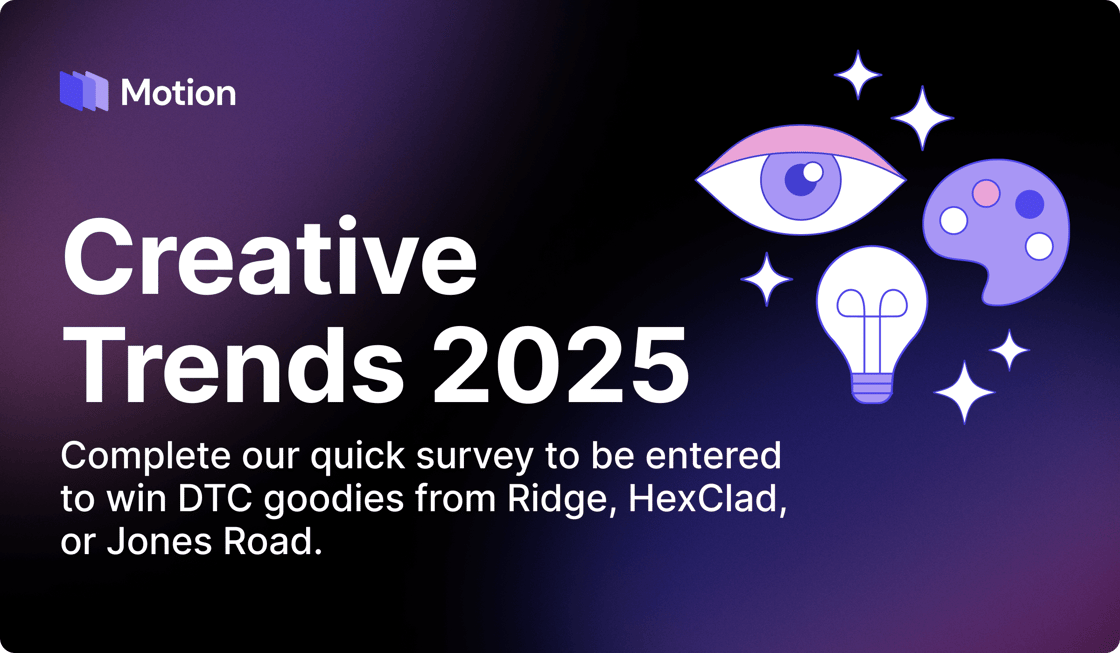 Motion

Creative Trends 2025

Complete our quick survey to be entered to win DTC goodies from Ridge, HexClad, or Jones Road.